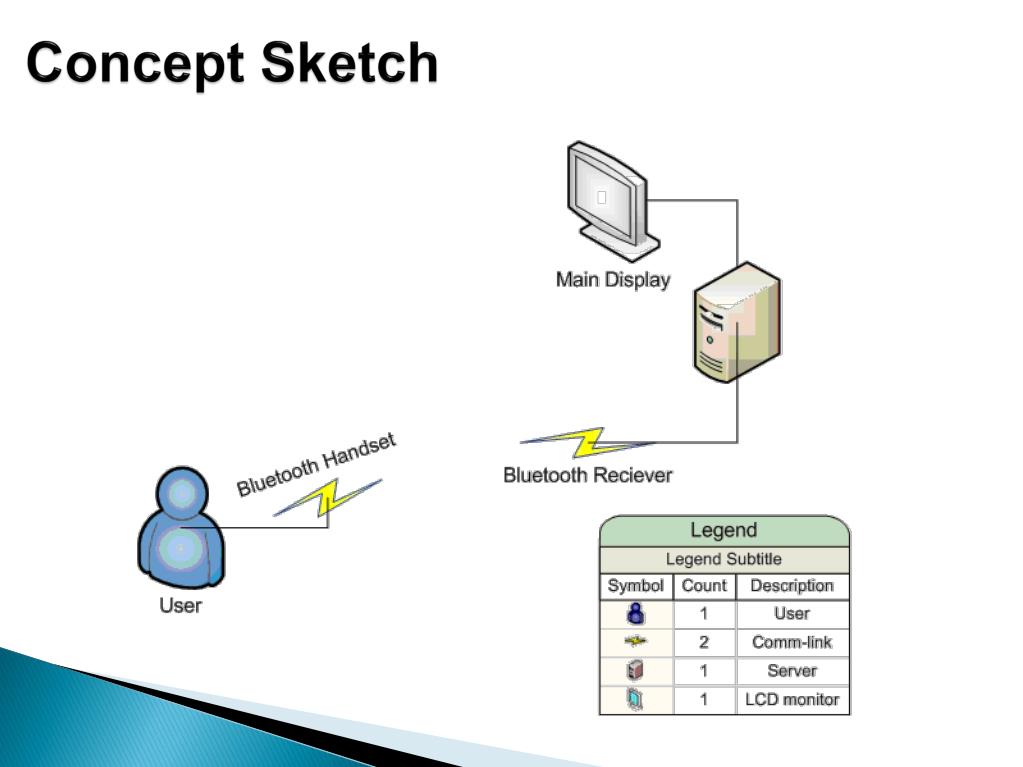 Concept Sketch

Main Display

Bluetooth Handset

Bluetooth Reciever

User

Legend

Legend Subtitle

| Symbol | Count | Description |
|---|---|---|
| | 1 | User |
| | 2 | Comm-link |
| | 1 | Server |
| | 1 | LCD monitor |